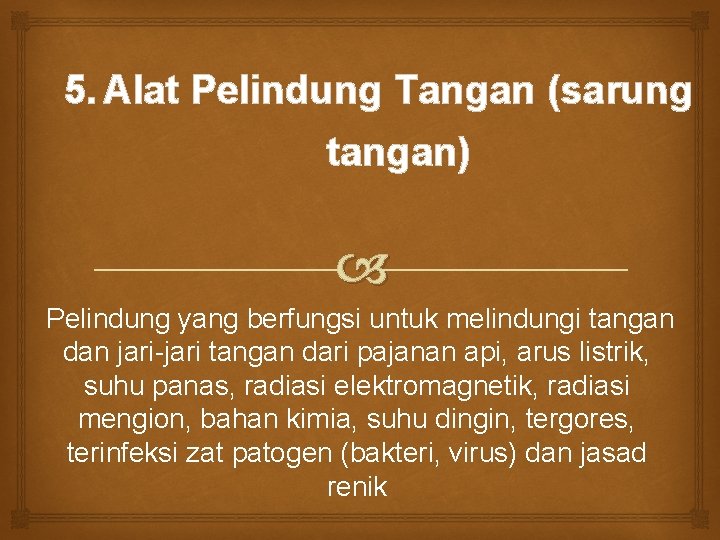 5. Alat Pelindung Tangan (sarung tangan)

Pelindung yang berfungsi untuk melindungi tangan dan jari-jari tangan dari pajanan api, arus listrik, suhu panas, radiasi elektromagnetik, radiasi mengion, bahan kimia, suhu dingin, tergores, terinfeksi zat patogen (bakteri, virus) dan jasad renik